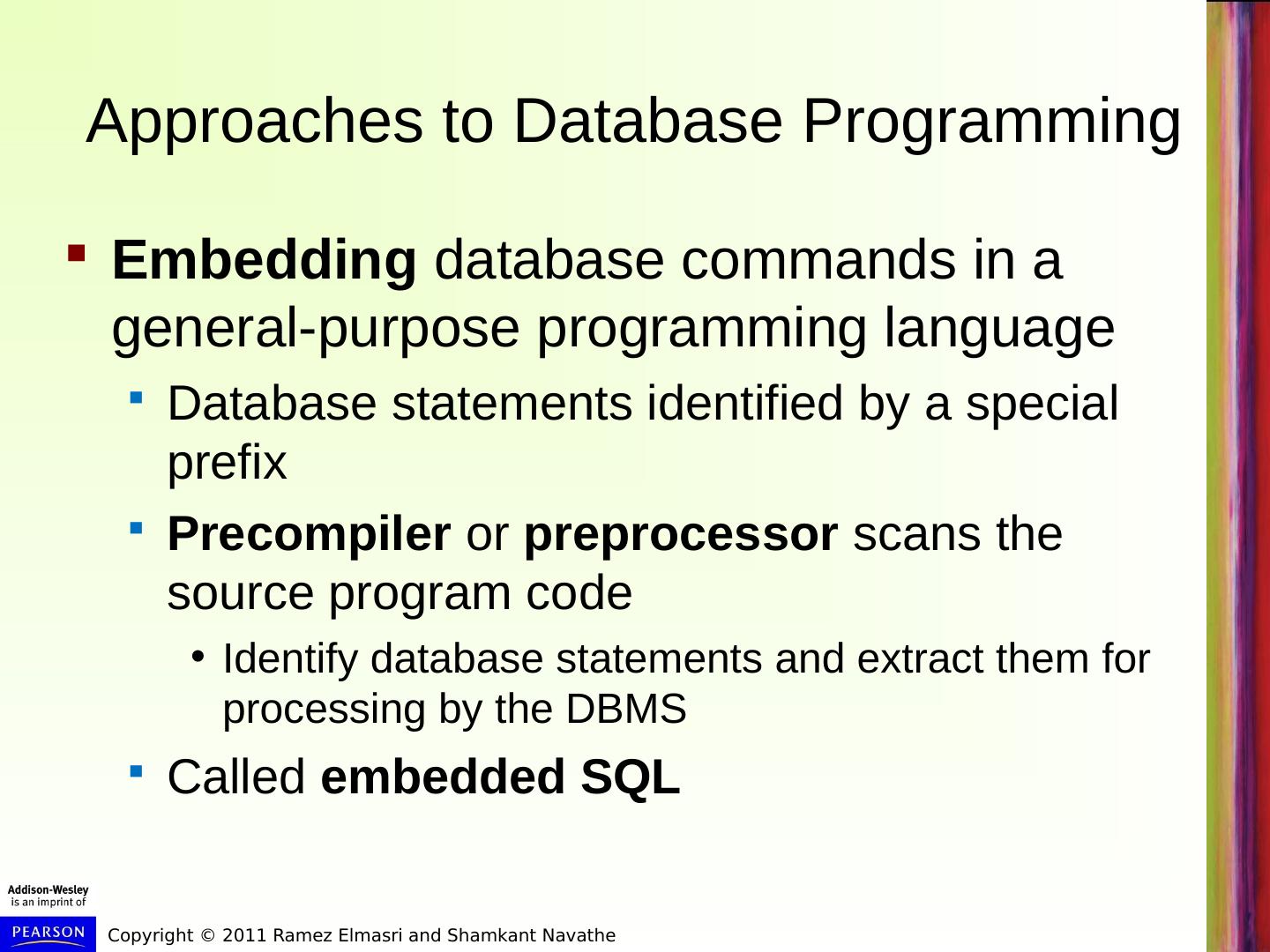 Approaches to Database Programming

Embedding database commands in a general-purpose programming language

Database statements identified by a special prefix

Precompiler or preprocessor scans the source program code

Identify database statements and extract them for processing by the DBMS

Called embedded SQL

Addison-Wesley
is an imprint of
PEARSON

Copyright © 2011 Ramez Elmasri and Shamkant Navathe